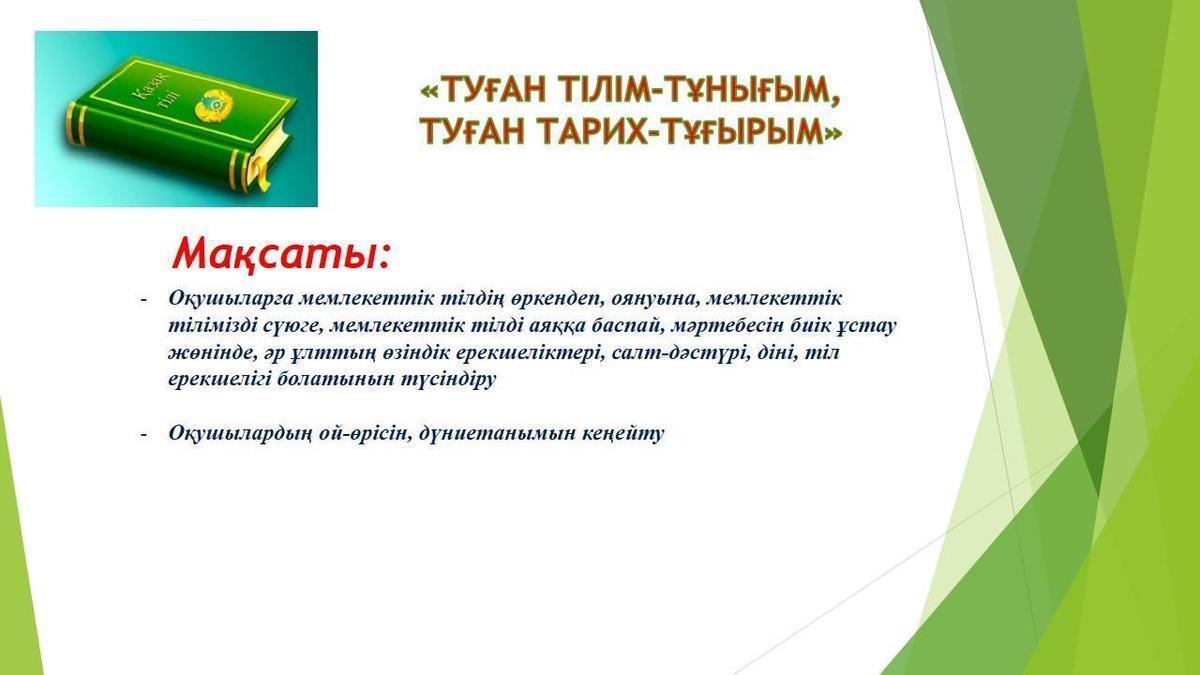 Қазақ тілі

«ТУҒАН ТІЛІМ-ТҰНЫҒЫМ, ТУҒАН ТАРИХ-ТҰҒЫРЫМ»

Мақсаты:

- Оқушыларга мемлекеттік тілдің өркендеп, оянуына, мемлекеттік тілімізді сүюге, мемлекеттік тілді аяққа баспай, мәртебесін биік ұстау жөнінде, әр ұлттың өзіндік ерекшеліктері, салт-дәстүрі, діні, тіл ерекшелігі болатынын түсіндіру

- Оқушылардың ой-өрісін, дүниетанымын кеңейту